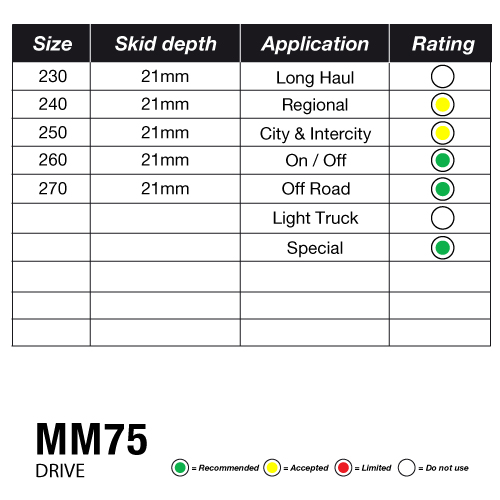 | Size | Skid depth | Application | Rating |
|---|---|---|---|
| 230 | 21mm | Long Haul | |
| 240 | 21mm | Regional | |
| 250 | 21mm | City & Intercity | |
| 260 | 21mm | On / Off | |
| 270 | 21mm | Off Road | |
| | | Light Truck | |
| | | Special | |
| | | | |
| | | | |
| | | | |

MM75
DRIVE

= Recommended = Accepted = Limited = Do not use